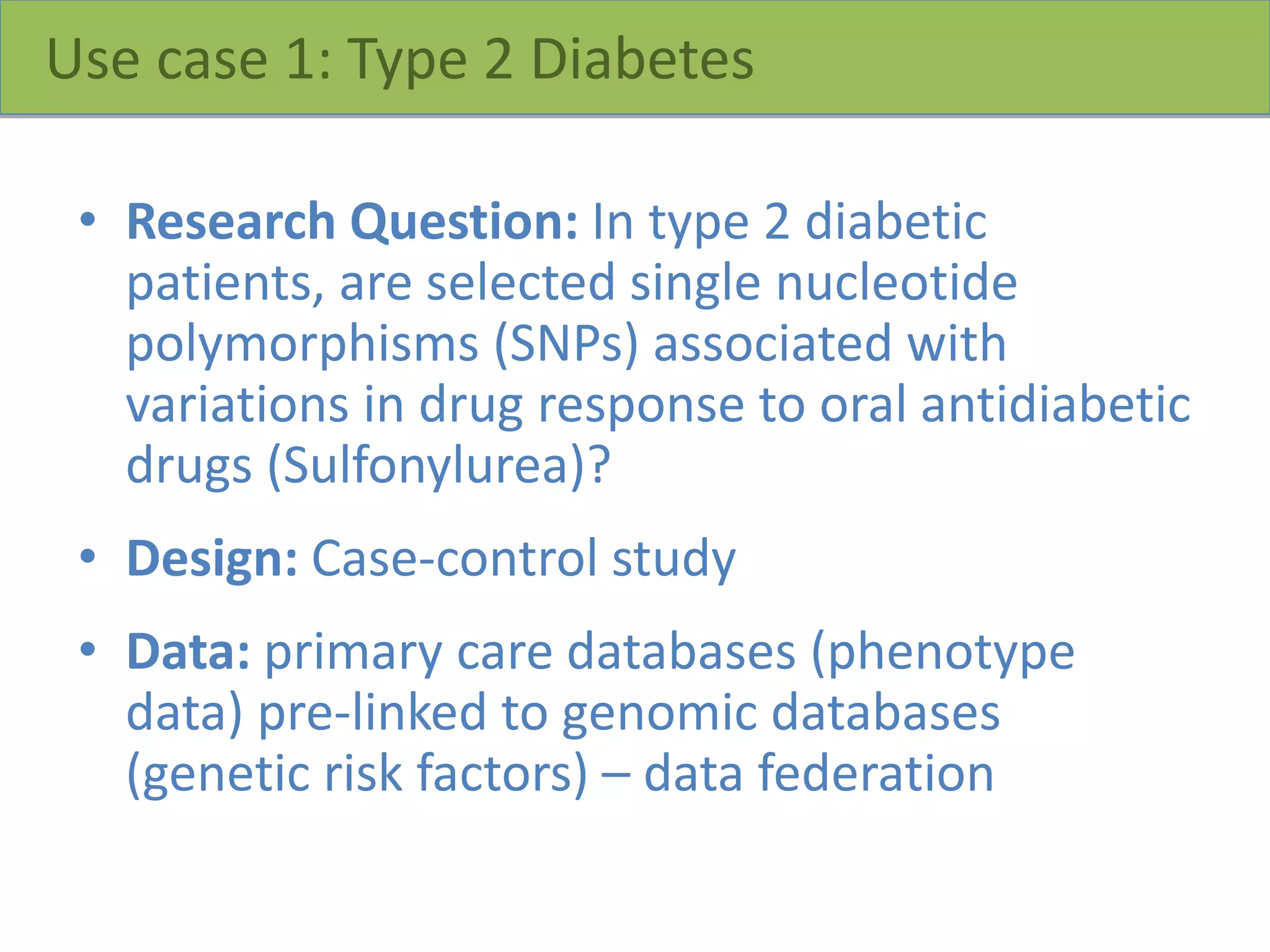 Use case 1: Type 2 Diabetes

• Research Question: In type 2 diabetic patients, are selected single nucleotide polymorphisms (SNPs) associated with variations in drug response to oral antidiabetic drugs (Sulfonylurea)?

• Design: Case-control study

• Data: primary care databases (phenotype data) pre-linked to genomic databases (genetic risk factors) – data federation